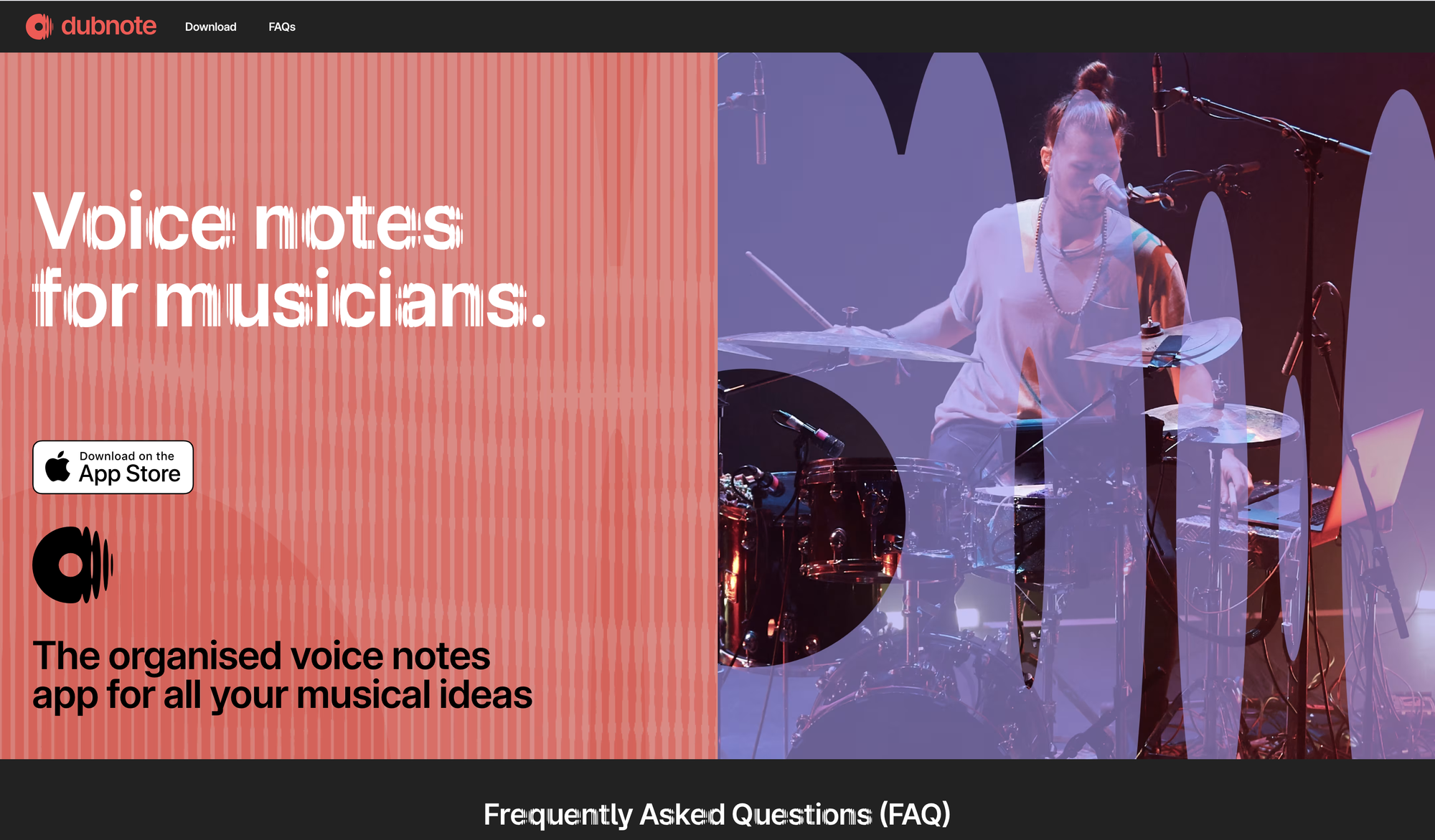 dubnote Download FAQs

Voice notes for musicians.

Download on the App Store

The organised voice notes app for all your musical ideas

Frequently Asked Questions (FAQ)